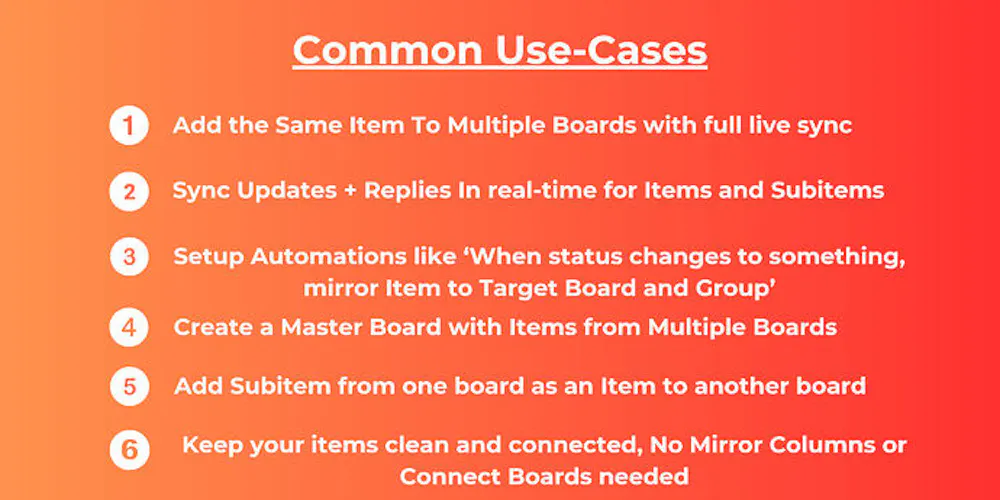 Common Use-Cases

1 Add the Same Item To Multiple Boards with full live sync

2 Sync Updates + Replies In real-time for Items and Subitems

3 Setup Automations like ‘When status changes to something, mirror Item to Target Board and Group’

4 Create a Master Board with Items from Multiple Boards

5 Add Subitem from one board as an Item to another board

6 Keep your items clean and connected, No Mirror Columns or Connect Boards needed